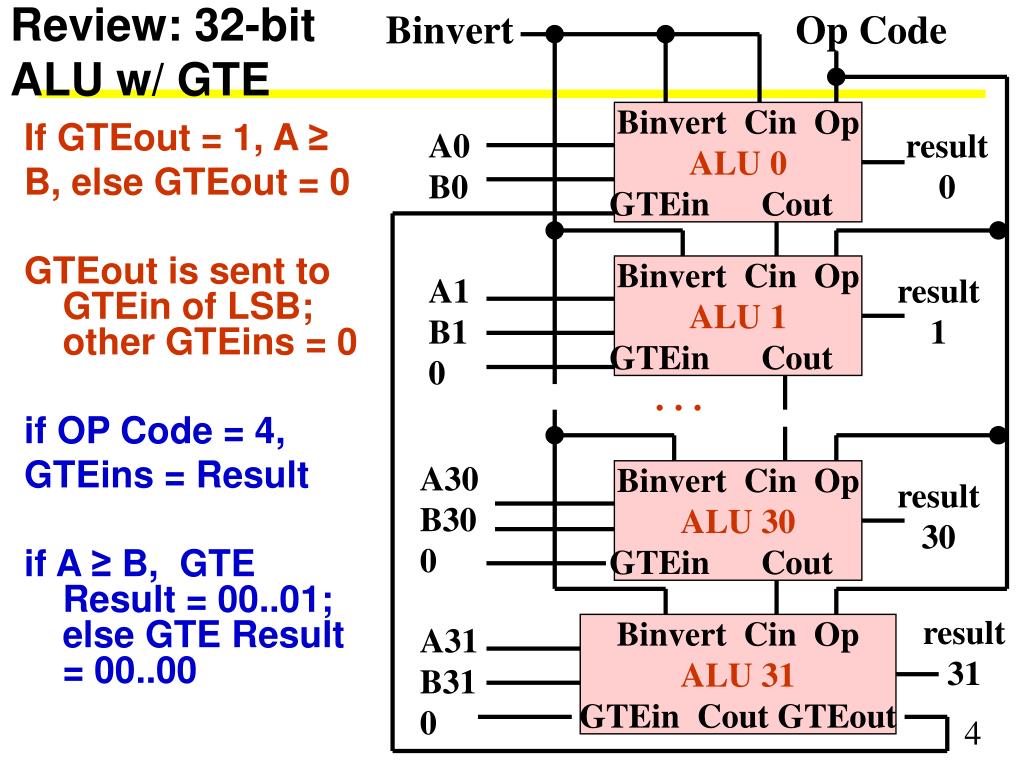 Review: 32-bit ALU w/ GTE

If GTEout = 1, A ≥ B, else GTEout = 0

GTEout is sent to GTEin of LSB; other GTEins = 0

if OP Code = 4, GTEins = Result

if A ≥ B, GTE Result = 00..01; else GTE Result = 00..00

Binvert

Op Code

A0
B0

Binvert Cin Op
ALU 0
GTEin Cout

result
0

A1
B1
0

Binvert Cin Op
ALU 1
GTEin Cout

result
1

. . .

A30
B30
0

Binvert Cin Op
ALU 30
GTEin Cout

result
30

A31
B31
0

Binvert Cin Op
ALU 31
GTEin Cout GTEout

result
31

4